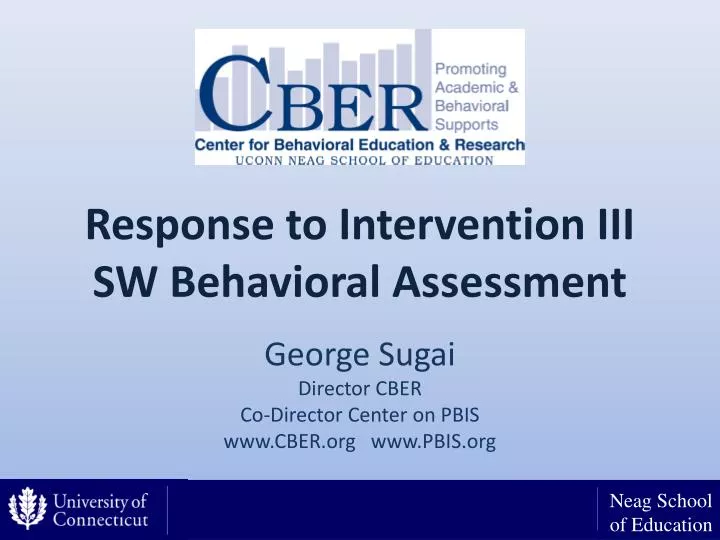 CBER
Promoting Academic & Behavioral Supports
Center for Behavioral Education & Research
UCONN NEAG SCHOOL OF EDUCATION

Response to Intervention III
SW Behavioral Assessment

George Sugai
Director CBER
Co-Director Center on PBIS
www.CBER.org www.PBIS.org

University of Connecticut

Neag School of Education